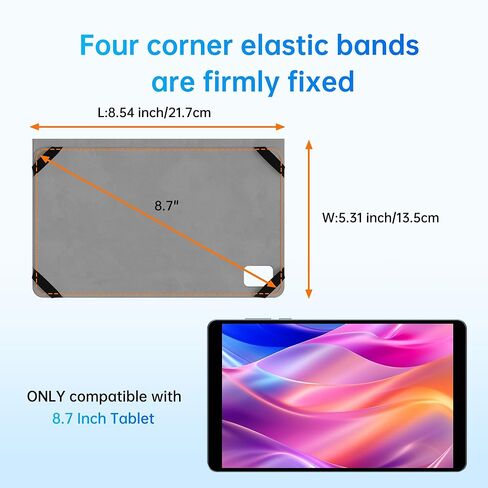 Four corner elastic bands are firmly fixed

L:8.54 inch/21.7cm

8.7"

W:5.31 inch/13.5cm

ONLY compatible with
8.7 Inch Tablet